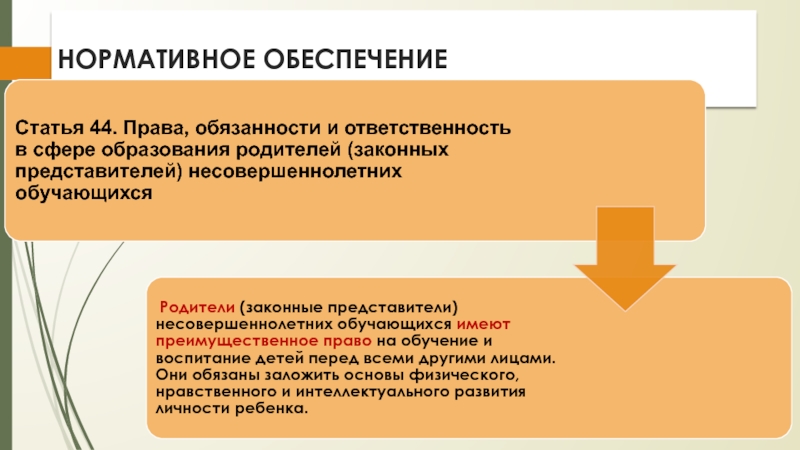 НОРМАТИВНОЕ ОБЕСПЕЧЕНИЕ

Статья 44. Права, обязанности и ответственность в сфере образования родителей (законных представителей) несовершеннолетних обучающихся

Родители (законные представители) несовершеннолетних обучающихся имеют преимущественное право на обучение и воспитание детей перед всеми другими лицами. Они обязаны заложить основы физического, нравственного и интеллектуального развития личности ребенка.